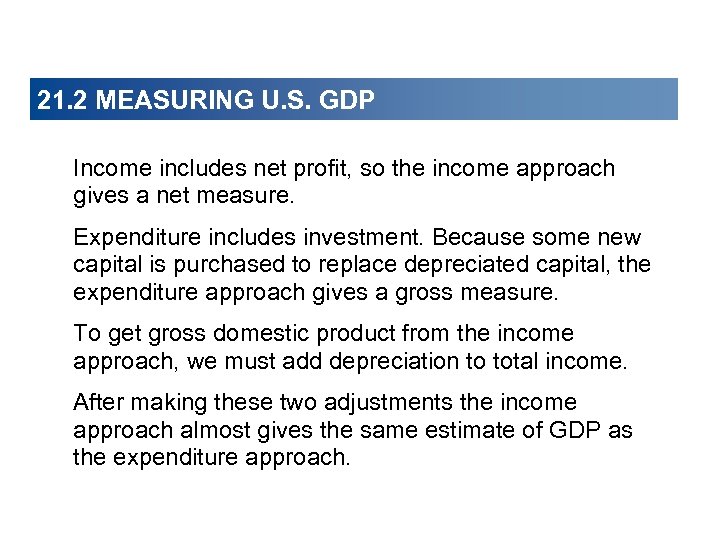 21.2 MEASURING U.S. GDP

Income includes net profit, so the income approach gives a net measure.

Expenditure includes investment. Because some new capital is purchased to replace depreciated capital, the expenditure approach gives a gross measure.

To get gross domestic product from the income approach, we must add depreciation to total income.

After making these two adjustments the income approach almost gives the same estimate of GDP as the expenditure approach.